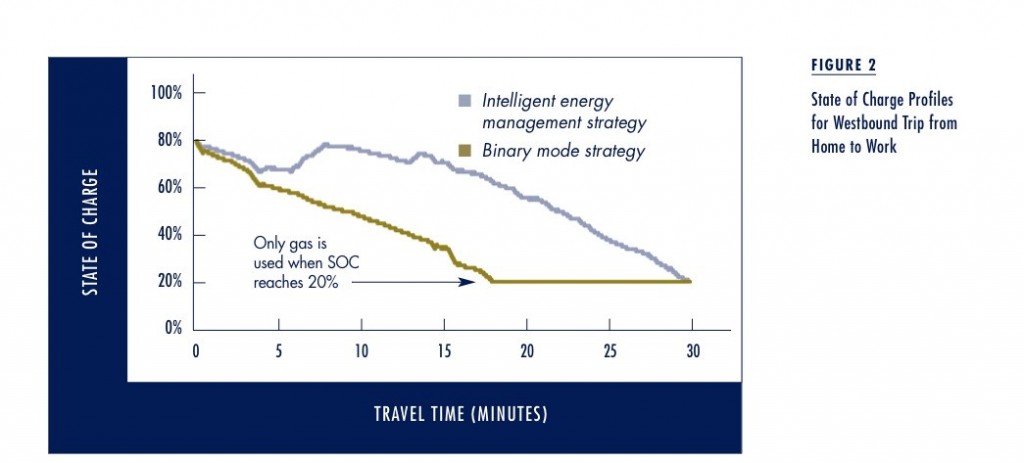 FIGURE 2

State of Charge Profiles for Westbound Trip from Home to Work

STATE OF CHARGE

100%
80%
60%
40%
20%
0%

Intelligent energy management strategy
Binary mode strategy

Only gas is used when SOC reaches 20%

0
5
10
15
20
25
30

TRAVEL TIME (MINUTES)